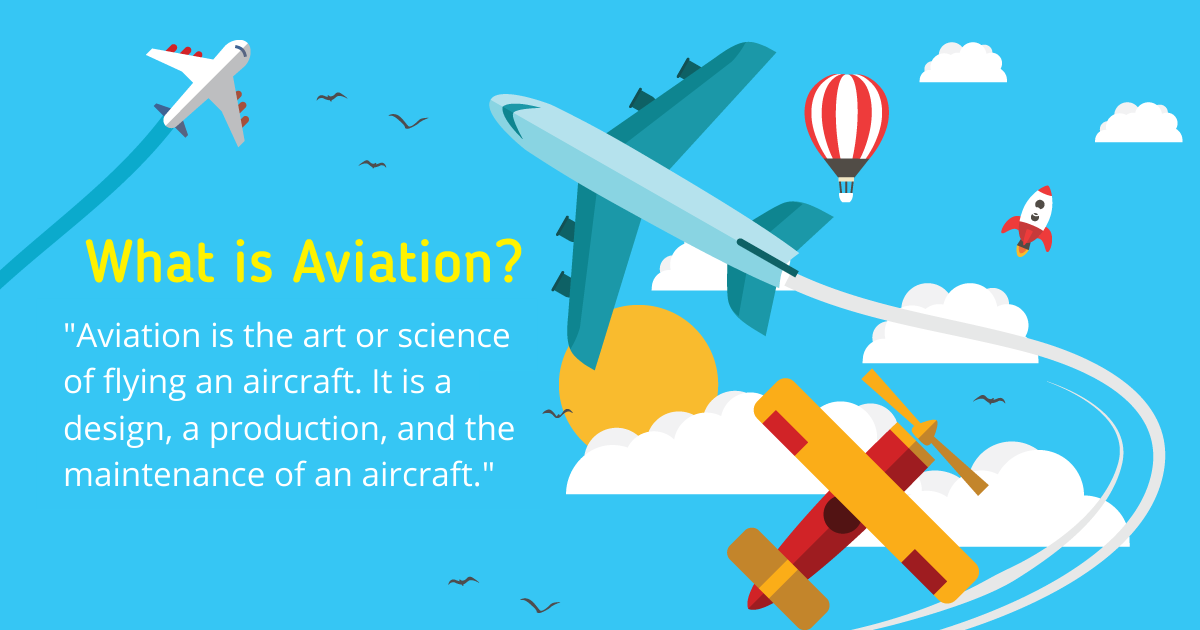 What is Aviation?

"Aviation is the art or science of flying an aircraft. It is a design, a production, and the maintenance of an aircraft."